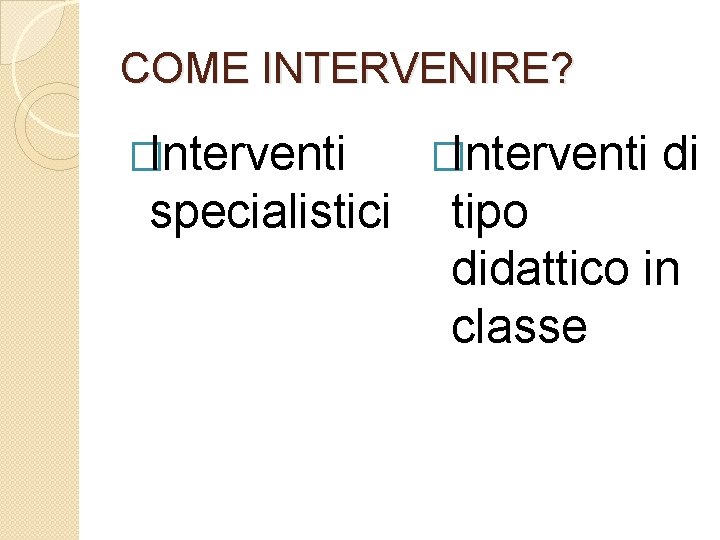 COME INTERVENIRE?

Interventi specialistici

Interventi di tipo didattico in classe